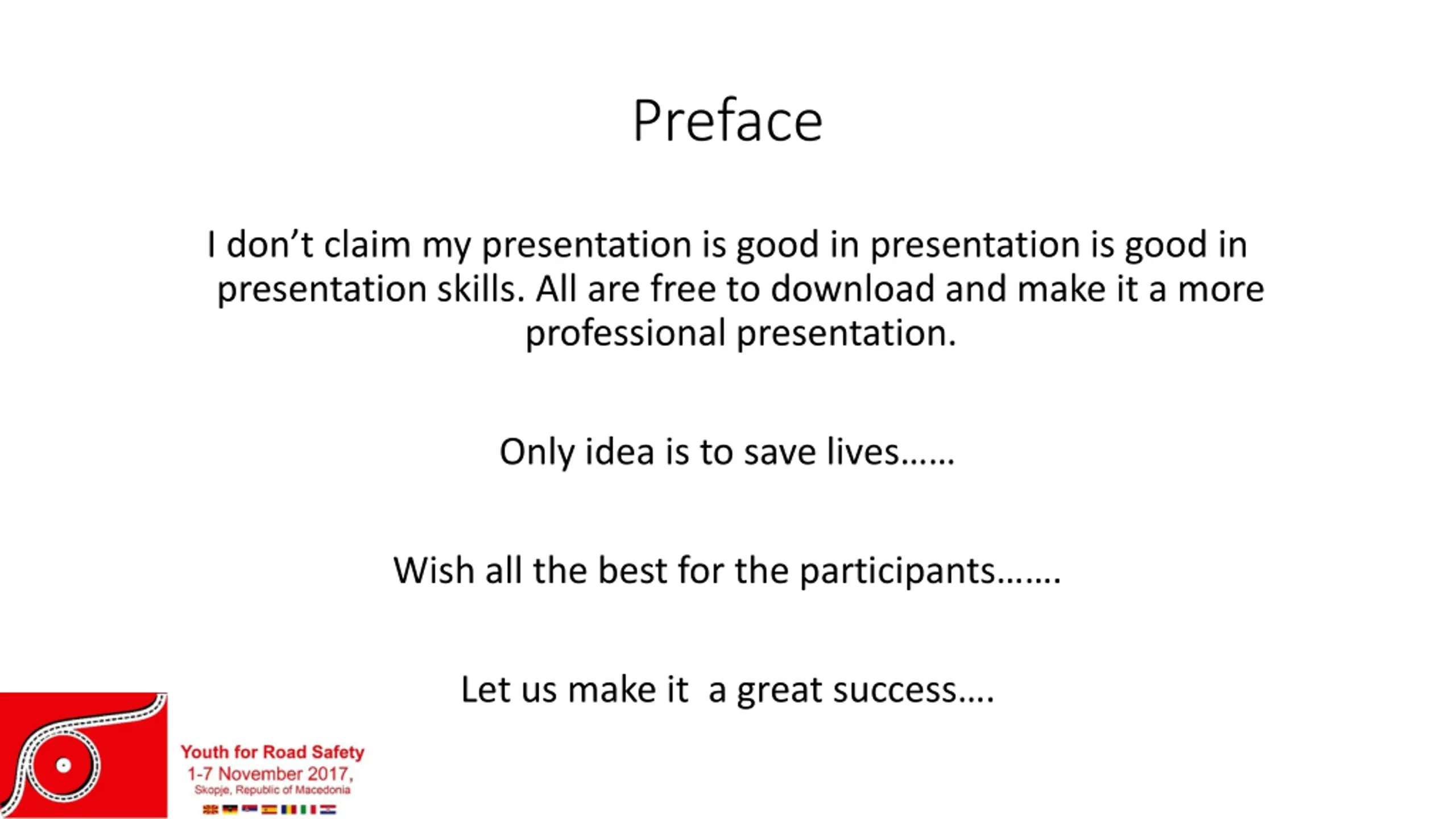 Preface

I don’t claim my presentation is good in presentation is good in presentation skills. All are free to download and make it a more professional presentation.

Only idea is to save lives……

Wish all the best for the participants…….

Let us make it  a great success….

Youth for Road Safety
1-7 November 2017,
Skopje, Republic of Macedonia